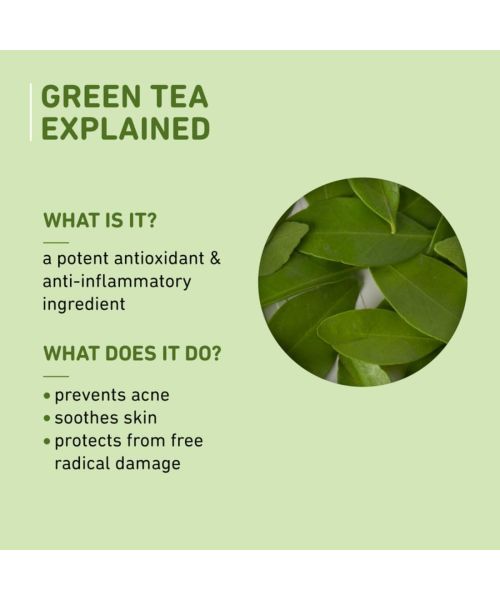 GREEN TEA EXPLAINED

WHAT IS IT?

a potent antioxidant & anti-inflammatory ingredient

WHAT DOES IT DO?

• prevents acne
• soothes skin
• protects from free radical damage